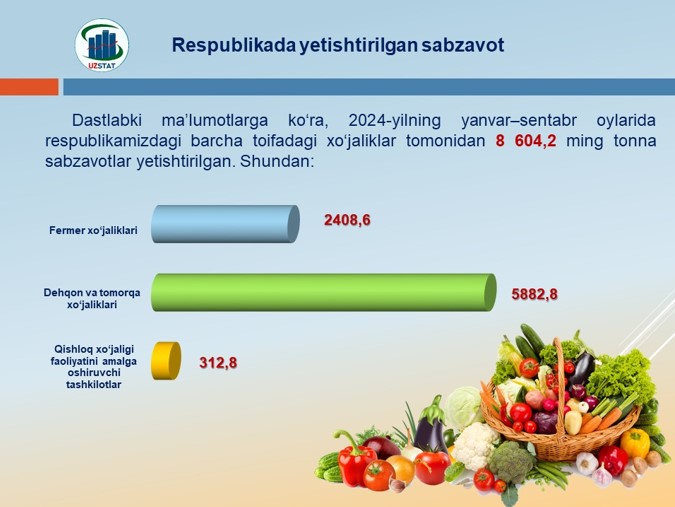 UZSTAT

Respublikada yetishtirilgan sabzavot

Dastlabki ma'lumotlarga ko'ra, 2024-yilning yanvar–sentabr oylarida respublikamizdagi barcha toifadagi xo'jaliklar tomonidan 8 604,2 ming tonna sabzavotlar yetishtirilgan. Shundan:

Fermer xo'jaliklari
2408,6

Dehqon va tomorqa xo'jaliklari
5882,8

Qishloq xo'jaligi faoliyatini amalga oshiruvchi tashkilotlar
312,8